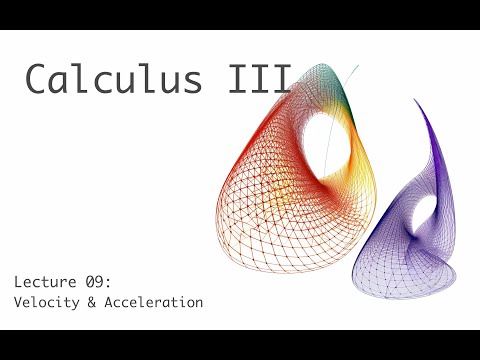 Calculus III

Lecture 09:
Velocity & Acceleration